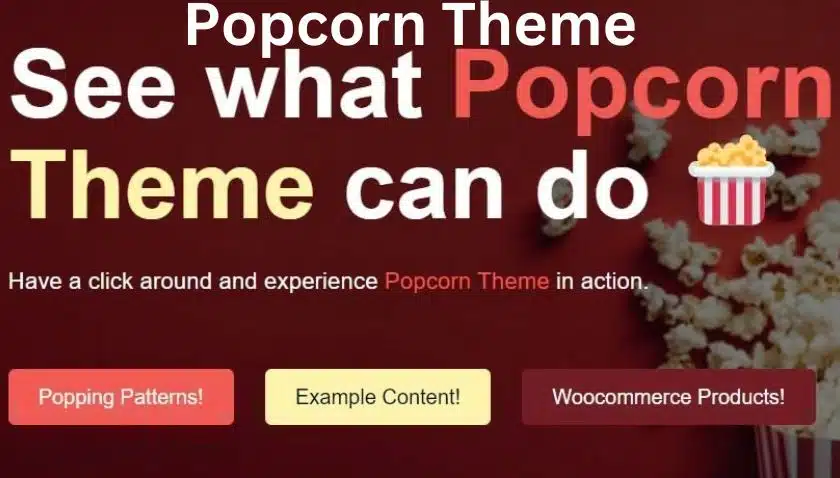 Popcorn Theme

See what Popcorn Theme can do

Have a click around and experience Popcorn Theme in action.

Popping Patterns!

Example Content!

Woocommerce Products!